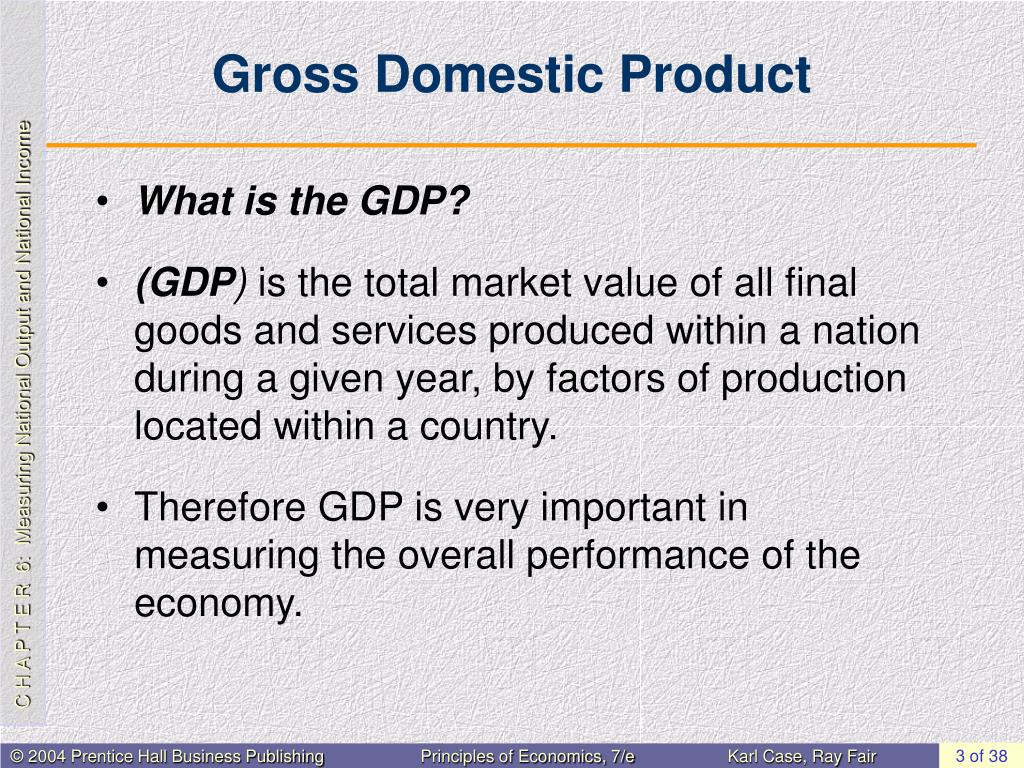 C H A P T E R 6: Measuring National Output and National Income

Gross Domestic Product

• What is the GDP?

• (GDP) is the total market value of all final goods and services produced within a nation during a given year, by factors of production located within a country.

• Therefore GDP is very important in measuring the overall performance of the economy.

© 2004 Prentice Hall Business Publishing    Principles of Economics, 7/e    Karl Case, Ray Fair    3 of 38